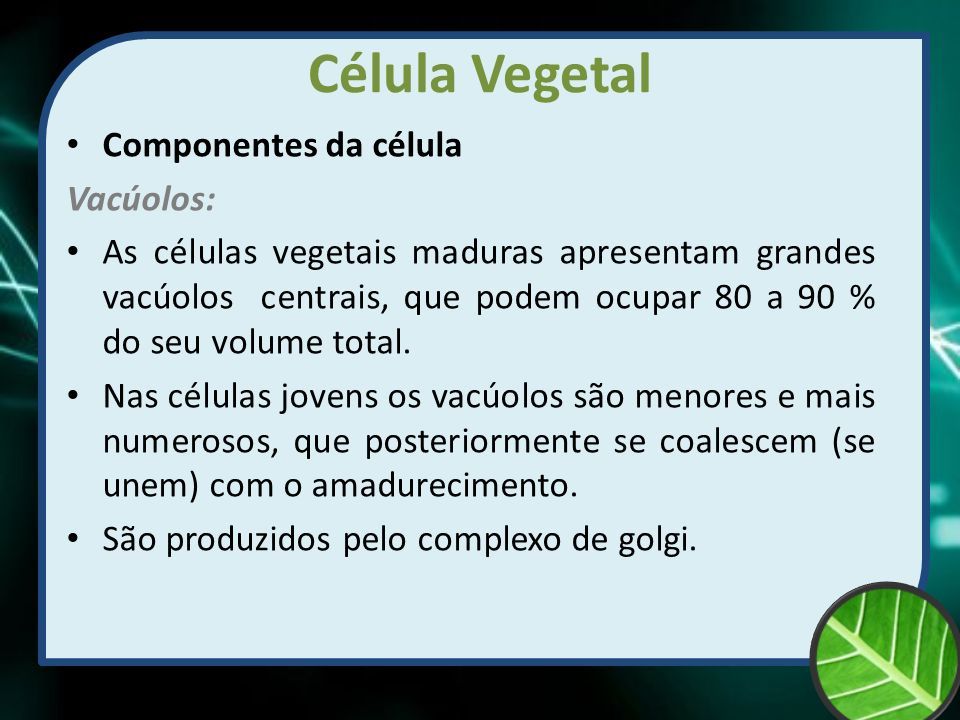 Célula Vegetal

• Componentes da célula

Vacúolos:

• As células vegetais maduras apresentam grandes vacúolos centrais, que podem ocupar 80 a 90 % do seu volume total.

• Nas células jovens os vacúolos são menores e mais numerosos, que posteriormente se coalescem (se unem) com o amadurecimento.

• São produzidos pelo complexo de golgi.